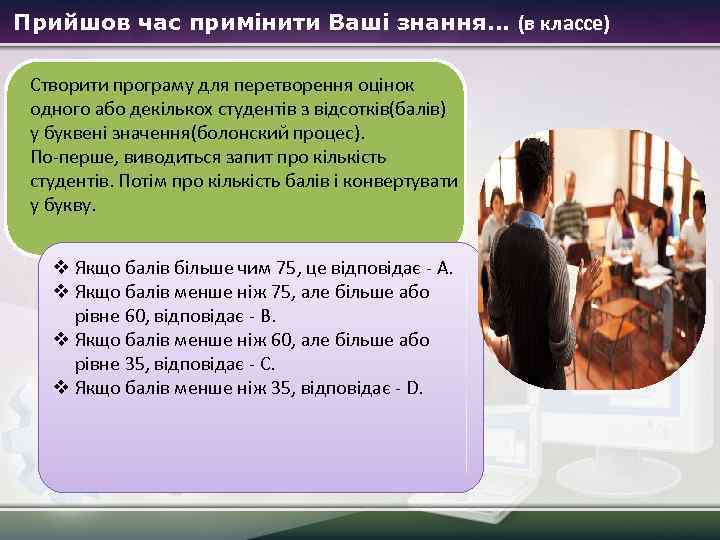 Прийшов час примінити Ваші знання... (в классе)

Створити програму для перетворення оцінок одного або декількох студентів з відсотків(балів) у буквені значення(болонский процес).
По-перше, виводиться запит про кількість студентів. Потім про кількість балів і конвертувати у букву.

❖ Якщо балів більше чим 75, це відповідає - A.
❖ Якщо балів менше ніж 75, але більше або рівне 60, відповідає - B.
❖ Якщо балів менше ніж 60, але більше або рівне 35, відповідає - C.
❖ Якщо балів менше ніж 35, відповідає - D.